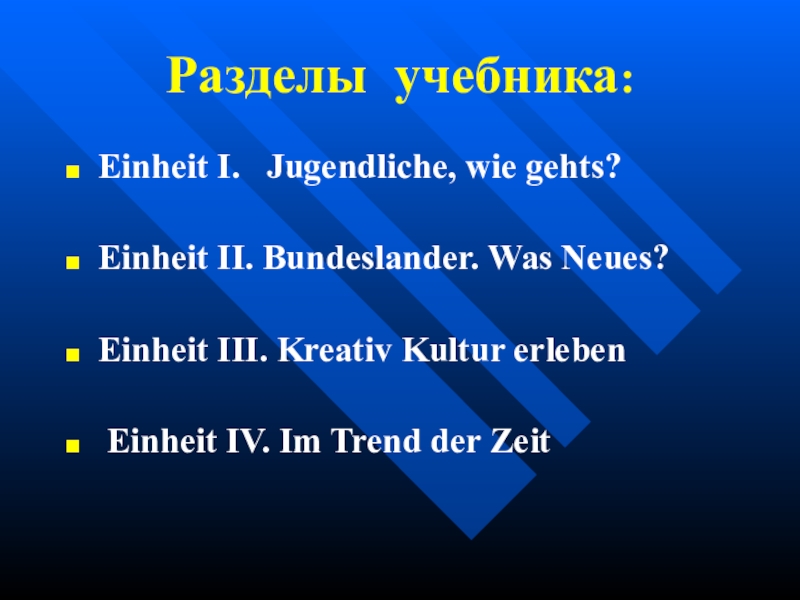 Разделы учебника:

Einheit I. Jugendliche, wie gehts?

Einheit II. Bundeslander. Was Neues?

Einheit III. Kreativ Kultur erleben

Einheit IV. Im Trend der Zeit